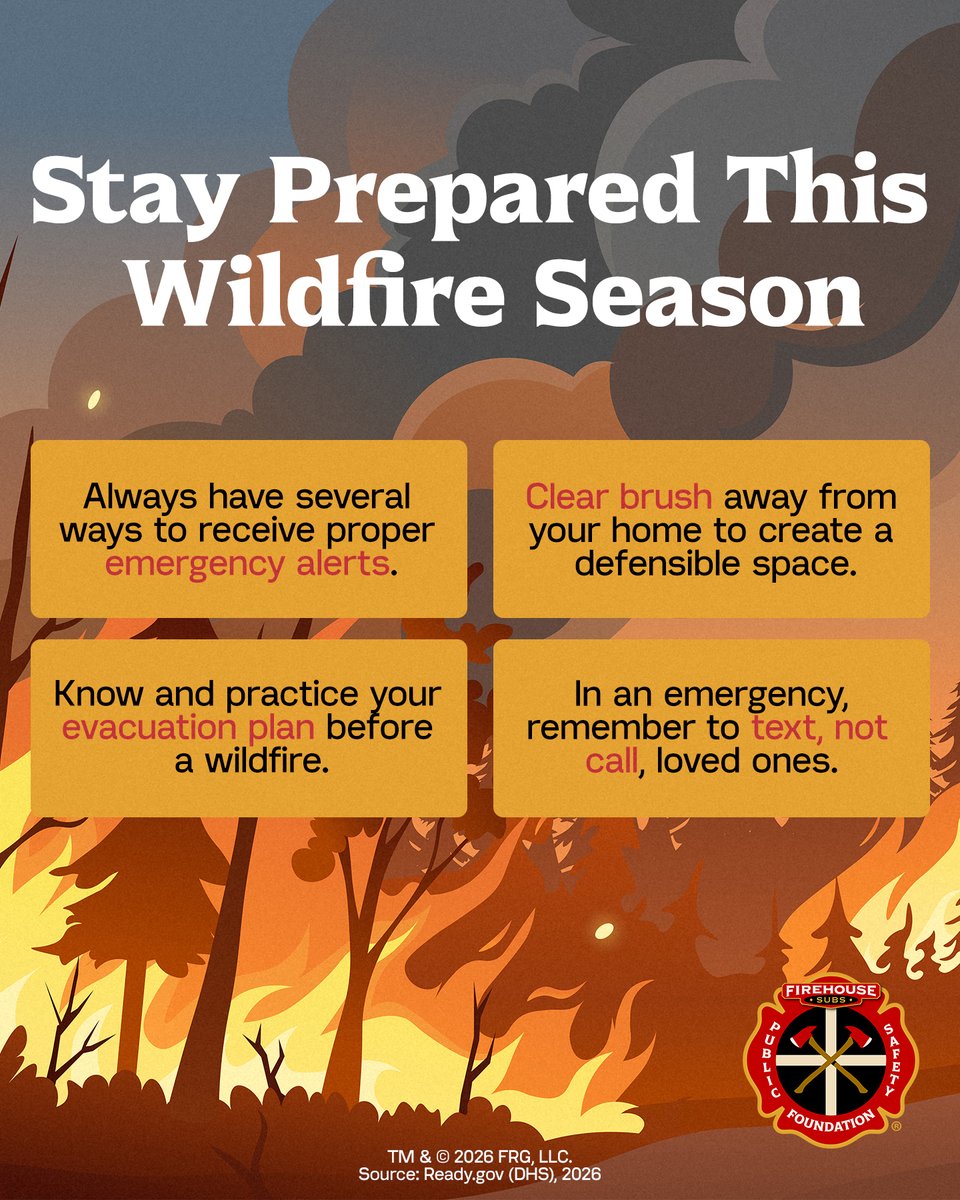 Stay Prepared This Wildfire Season

Always have several ways to receive proper emergency alerts.

Clear brush away from your home to create a defensible space.

Know and practice your evacuation plan before a wildfire.

In an emergency, remember to text, not call, loved ones.

FIREHOUSE SUBS PUBLIC SAFETY FOUNDATION ®

TM & © 2026 FRG, LLC.
Source: Ready.gov (DHS), 2026